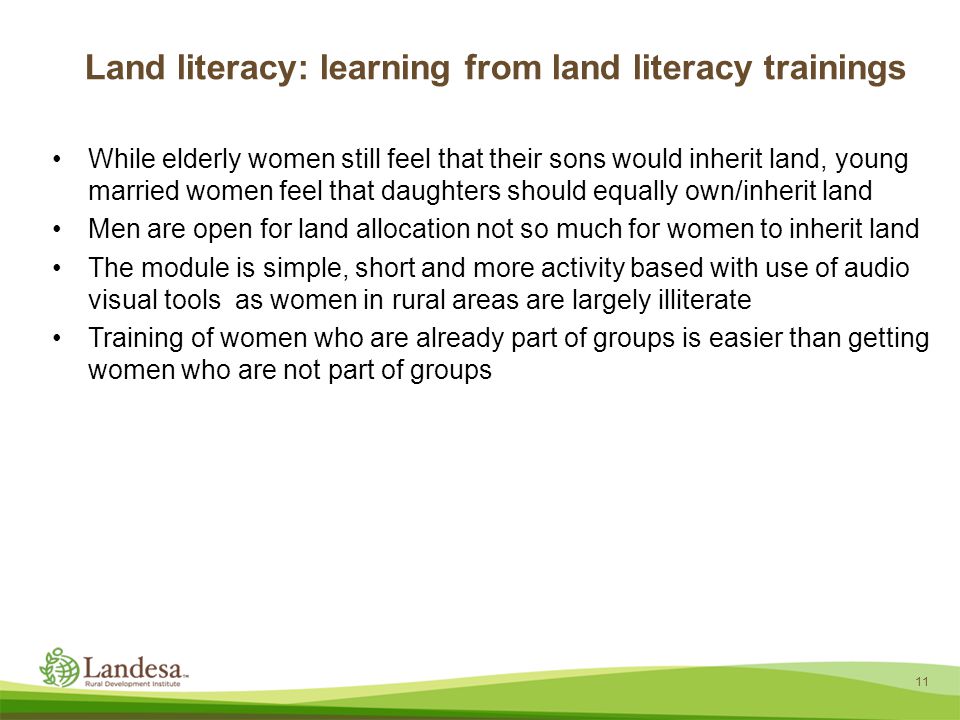 Land literacy: learning from land literacy trainings

• While elderly women still feel that their sons would inherit land, young married women feel that daughters should equally own/inherit land

• Men are open for land allocation not so much for women to inherit land

• The module is simple, short and more activity based with use of audio visual tools as women in rural areas are largely illiterate

• Training of women who are already part of groups is easier than getting women who are not part of groups

Landesa™
Rural Development Institute

11